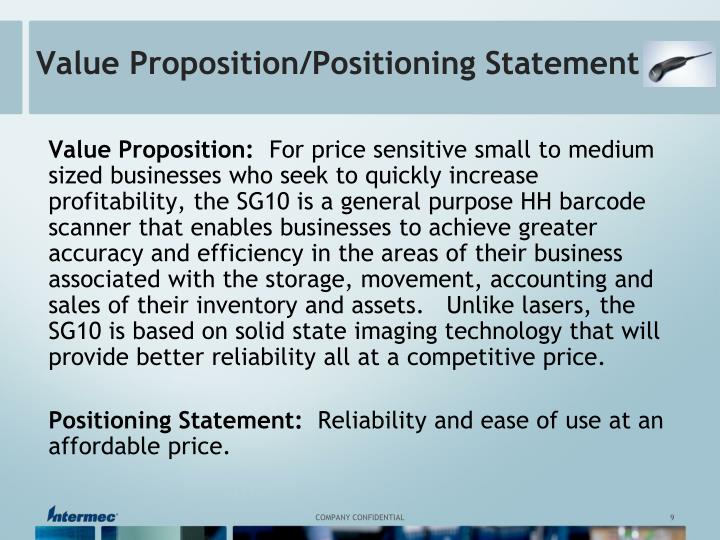 Value Proposition/Positioning Statement

Value Proposition: For price sensitive small to medium sized businesses who seek to quickly increase profitability, the SG10 is a general purpose HH barcode scanner that enables businesses to achieve greater accuracy and efficiency in the areas of their business associated with the storage, movement, accounting and sales of their inventory and assets. Unlike lasers, the SG10 is based on solid state imaging technology that will provide better reliability all at a competitive price.

Positioning Statement: Reliability and ease of use at an affordable price.

Intermec

COMPANY CONFIDENTIAL

9